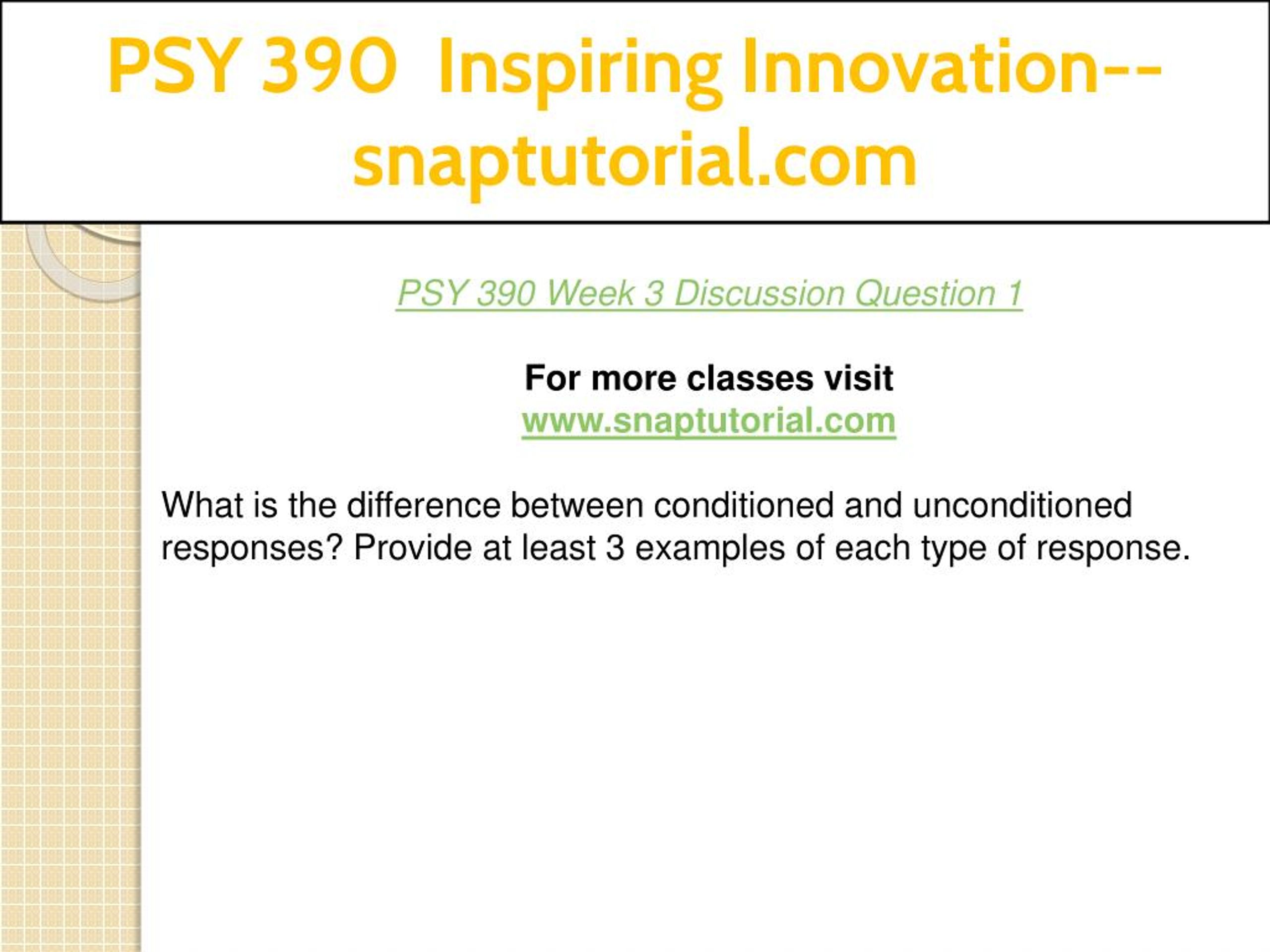 PSY 390  Inspiring Innovation--snaptutorial.com

PSY 390 Week 3 Discussion Question 1

For more classes visit
www.snaptutorial.com

What is the difference between conditioned and unconditioned responses? Provide at least 3 examples of each type of response.